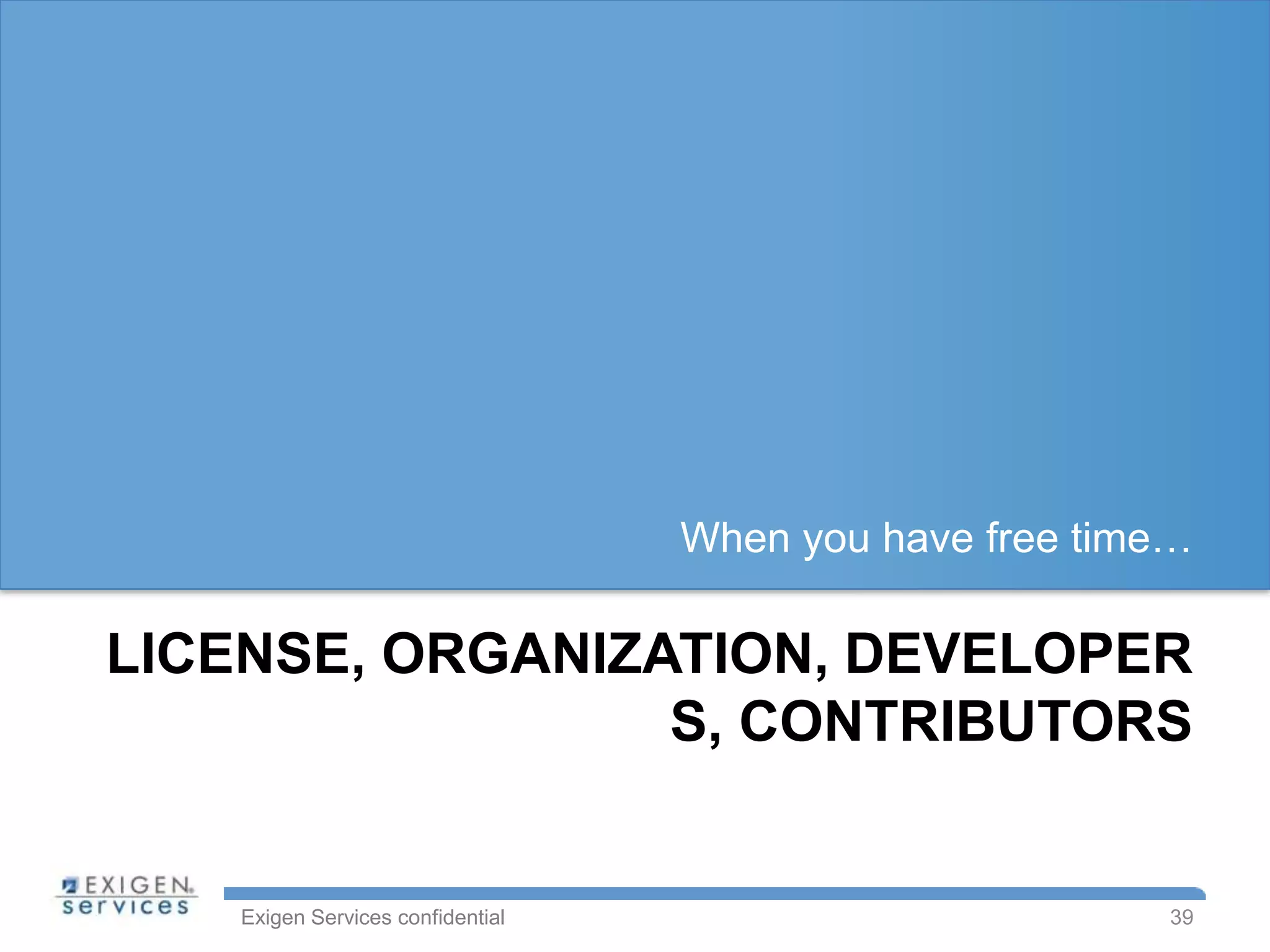 When you have free time…

LICENSE, ORGANIZATION, DEVELOPERS, CONTRIBUTORS

EXIGEN services

Exigen Services confidential

39